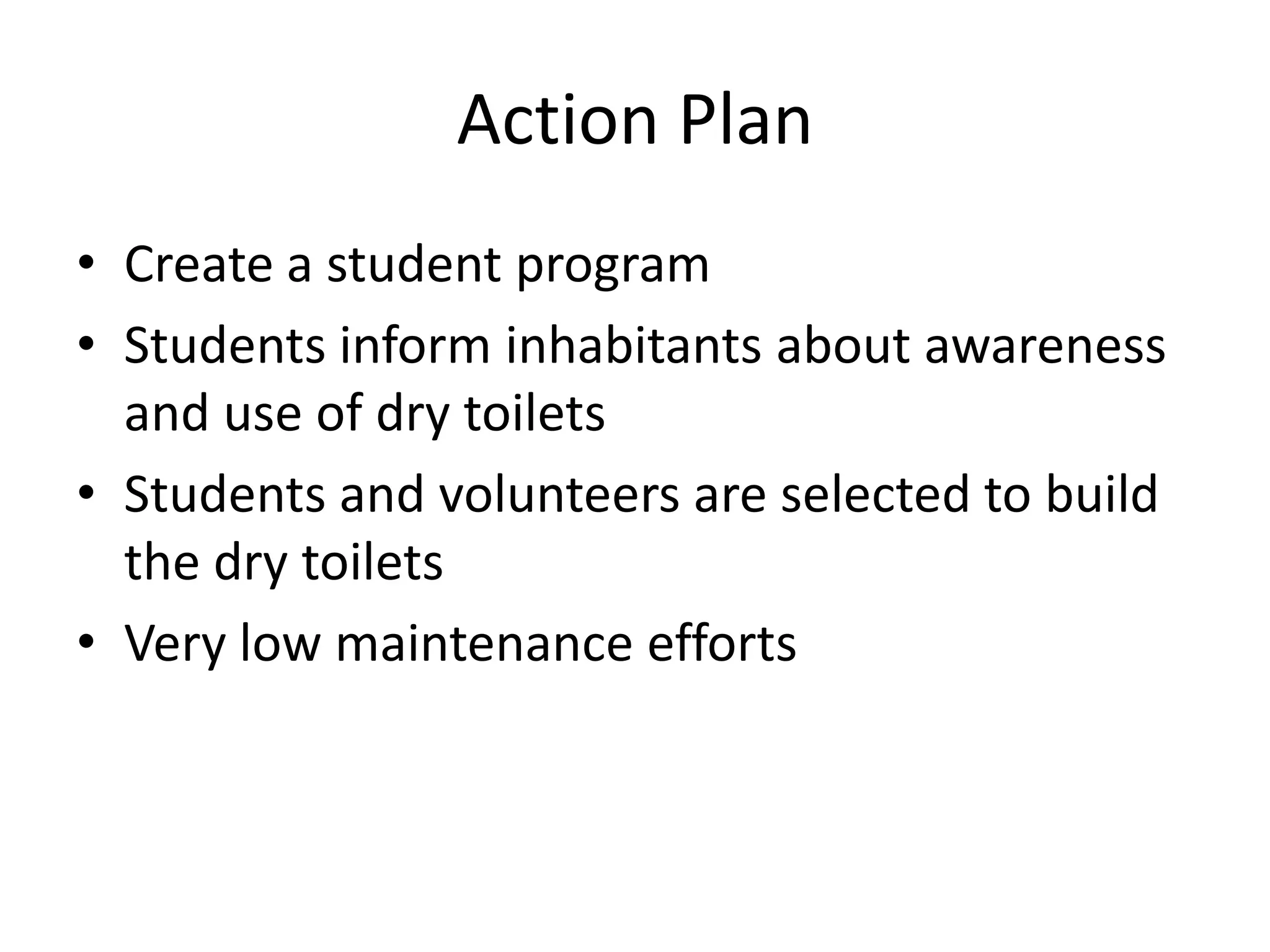 Action Plan

• Create a student program
• Students inform inhabitants about awareness and use of dry toilets
• Students and volunteers are selected to build the dry toilets
• Very low maintenance efforts